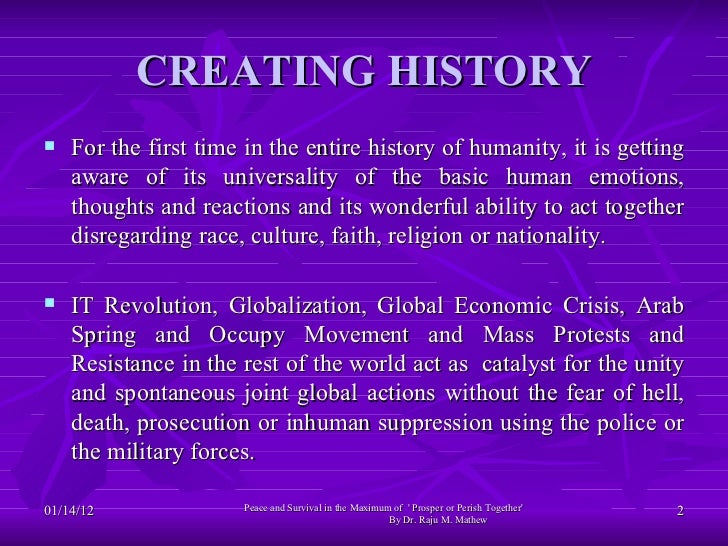 CREATING HISTORY

▪ For the first time in the entire history of humanity, it is getting aware of its universality of the basic human emotions, thoughts and reactions and its wonderful ability to act together disregarding race, culture, faith, religion or nationality.

▪ IT Revolution, Globalization, Global Economic Crisis, Arab Spring and Occupy Movement and Mass Protests and Resistance in the rest of the world act as catalyst for the unity and spontaneous joint global actions without the fear of hell, death, prosecution or inhuman suppression using the police or the military forces.

01/14/12

Peace and Survival in the Maximum of ' Prosper or Perish Together' By Dr. Raju M. Mathew

2